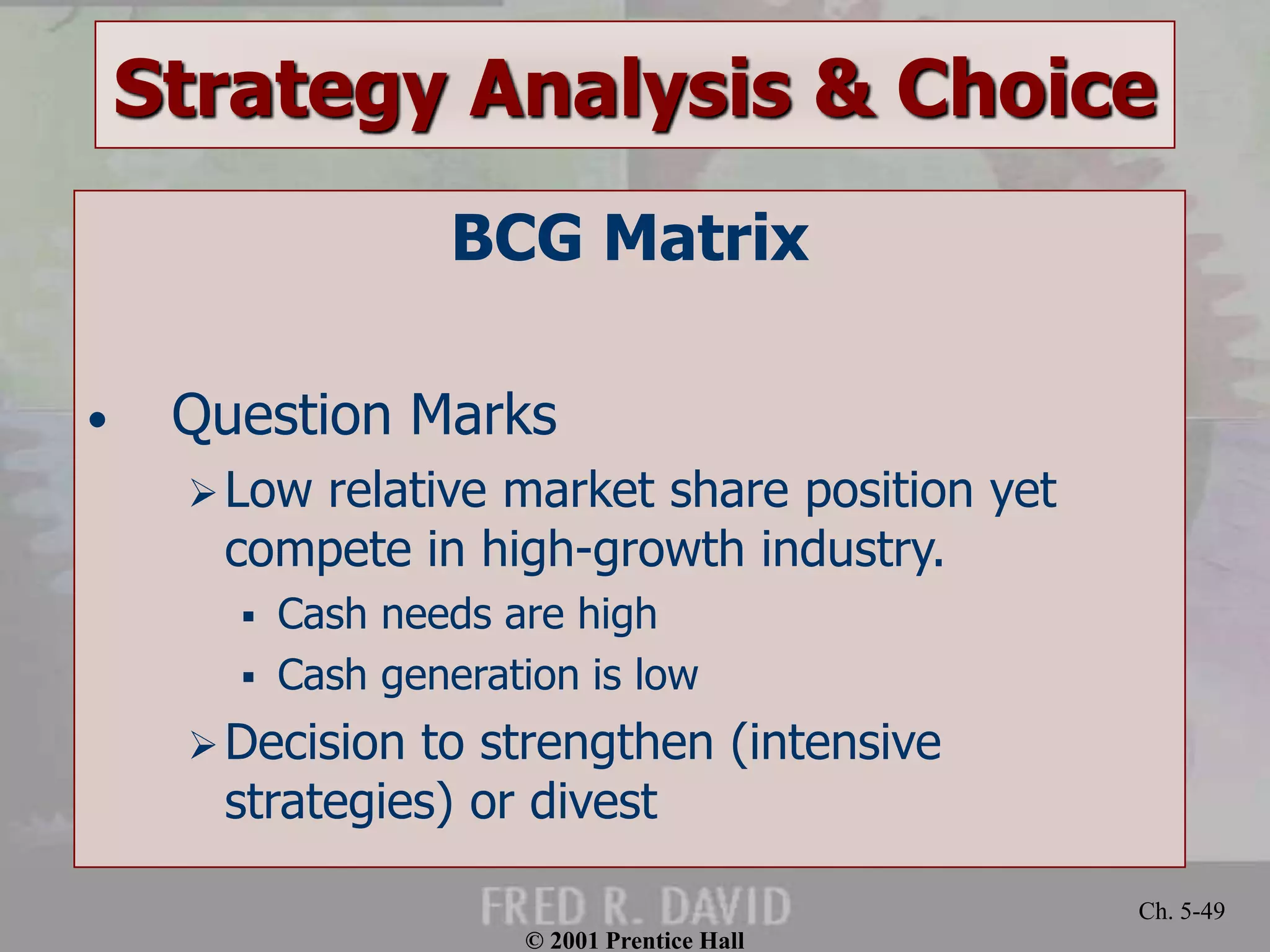 Strategy Analysis & Choice

BCG Matrix

• Question Marks

➢ Low relative market share position yet compete in high-growth industry.

▪ Cash needs are high

▪ Cash generation is low

➢ Decision to strengthen (intensive strategies) or divest

FRED R. DAVID

Ch. 5-49

© 2001 Prentice Hall